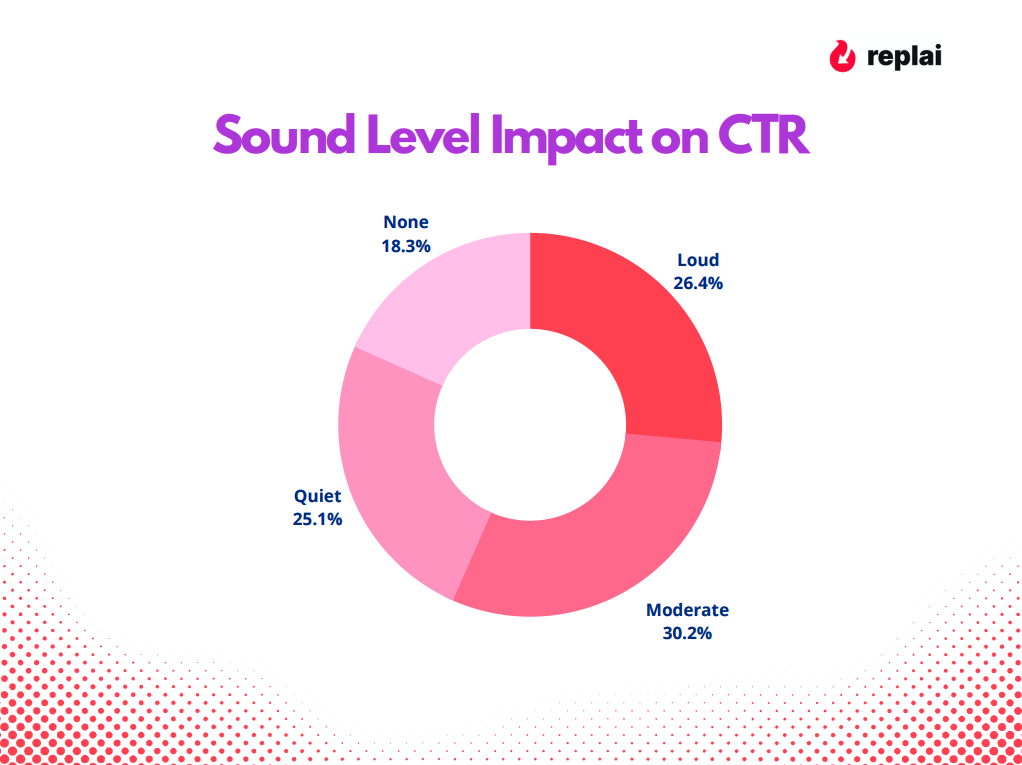 replai

Sound Level Impact on CTR

None
18.3%

Loud
26.4%

Quiet
25.1%

Moderate
30.2%